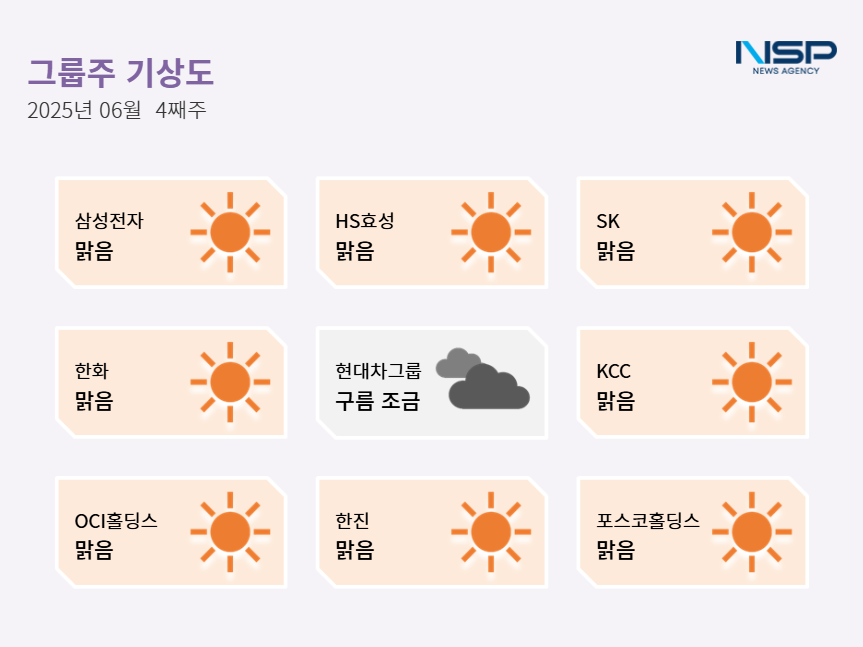 그룹주 기상도
2025년 06월 4째주

NSP
NEWS AGENCY

삼성전자
맑음

HS효성
맑음

SK
맑음

한화
맑음

현대차그룹
구름 조금

KCC
맑음

OCI홀딩스
맑음

한진
맑음

포스코홀딩스
맑음